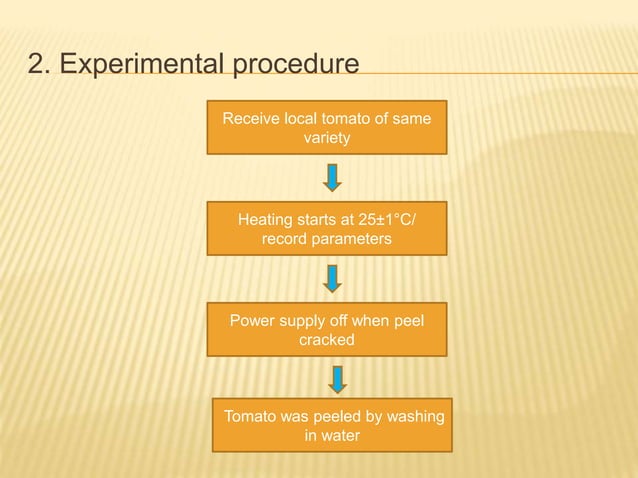 2. Experimental procedure

Receive local tomato of same variety

Heating starts at 25±1°C/ record parameters

Power supply off when peel cracked

Tomato was peeled by washing in water